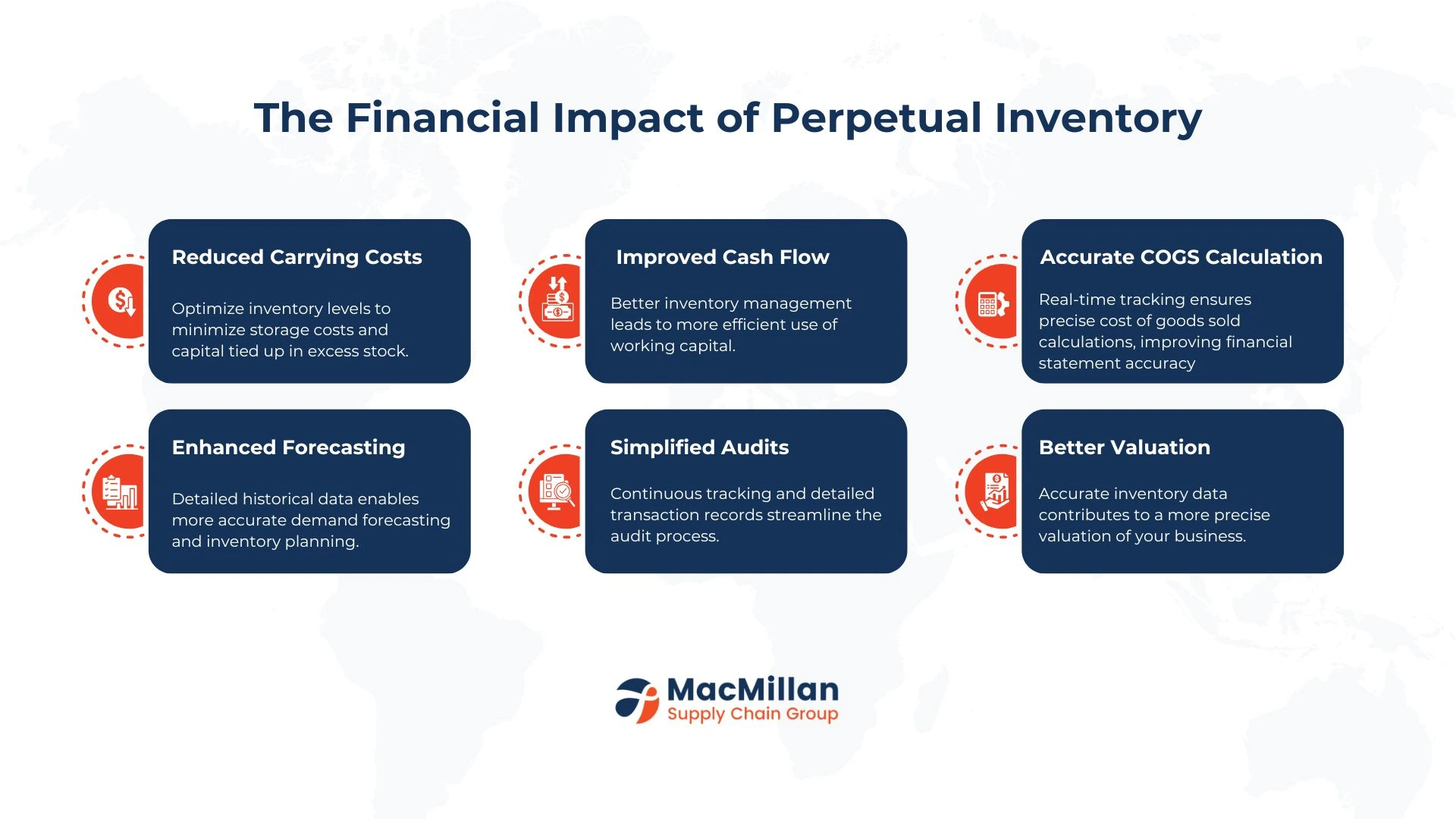 The Financial Impact of Perpetual Inventory

Reduced Carrying Costs

Optimize inventory levels to minimize storage costs and capital tied up in excess stock.

Improved Cash Flow

Better inventory management leads to more efficient use of working capital.

Accurate COGS Calculation

Real-time tracking ensures precise cost of goods sold calculations, improving financial statement accuracy

Enhanced Forecasting

Detailed historical data enables more accurate demand forecasting and inventory planning.

Simplified Audits

Continuous tracking and detailed transaction records streamline the audit process.

Better Valuation

Accurate inventory data contributes to a more precise valuation of your business.

MacMillan
Supply Chain Group